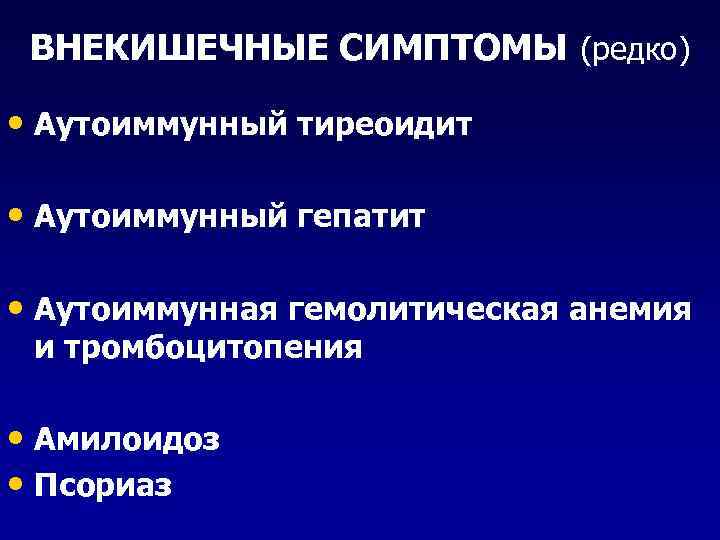 ВНЕКИШЕЧНЫЕ СИМПТОМЫ (редко)

• Аутоиммунный тиреоидит

• Аутоиммунный гепатит

• Аутоиммунная гемолитическая анемия и тромбоцитопения

• Амилоидоз
• Псориаз